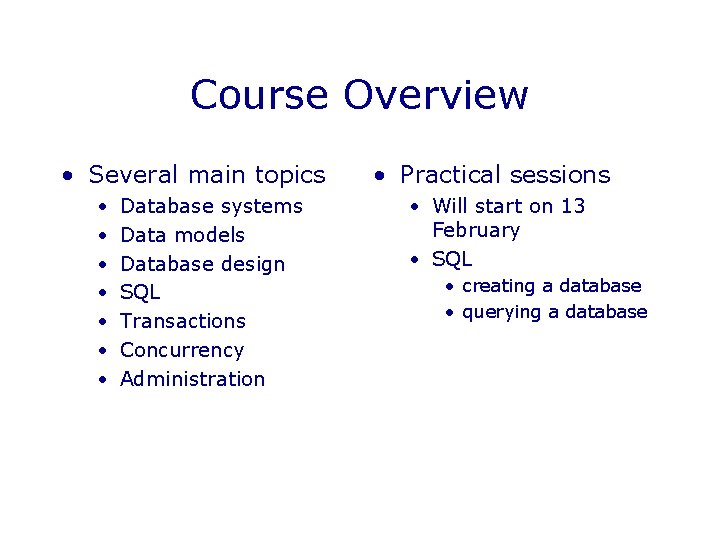 Course Overview

• Several main topics
  • Database systems
  • Data models
  • Database design
  • SQL
  • Transactions
  • Concurrency
  • Administration

• Practical sessions
  • Will start on 13 February
  • SQL
    • creating a database
    • querying a database